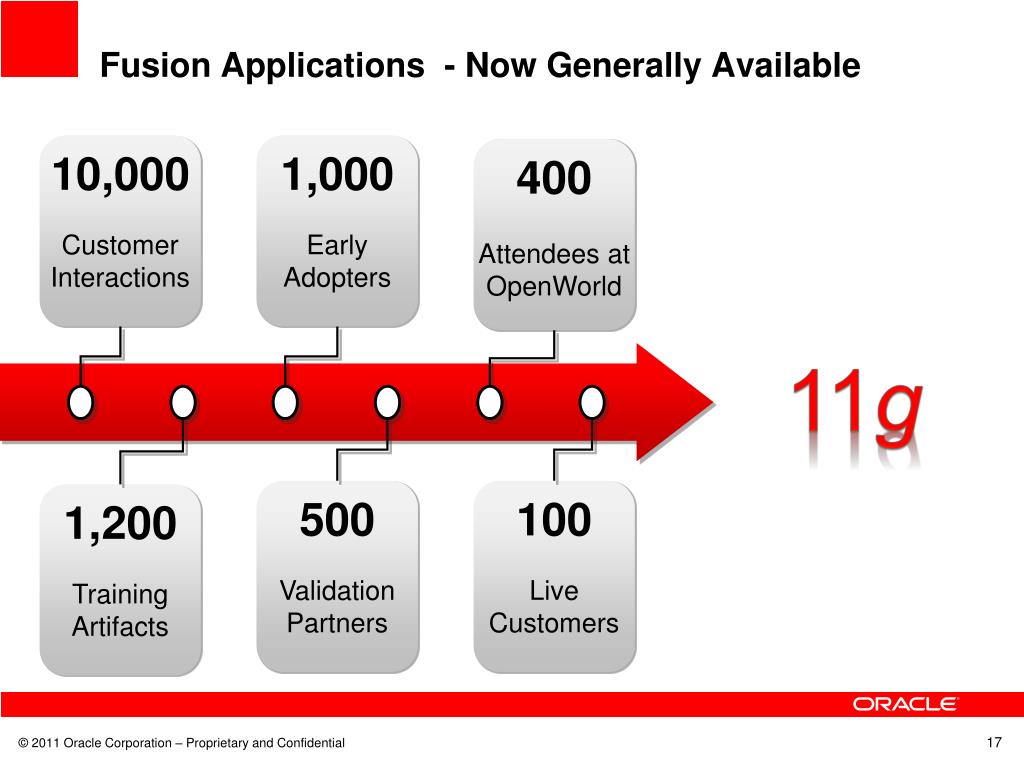 Fusion Applications - Now Generally Available

10,000
Customer Interactions

1,000
Early Adopters

400
Attendees at OpenWorld

11g

1,200
Training Artifacts

500
Validation Partners

100
Live Customers

ORACLE

© 2011 Oracle Corporation – Proprietary and Confidential

17